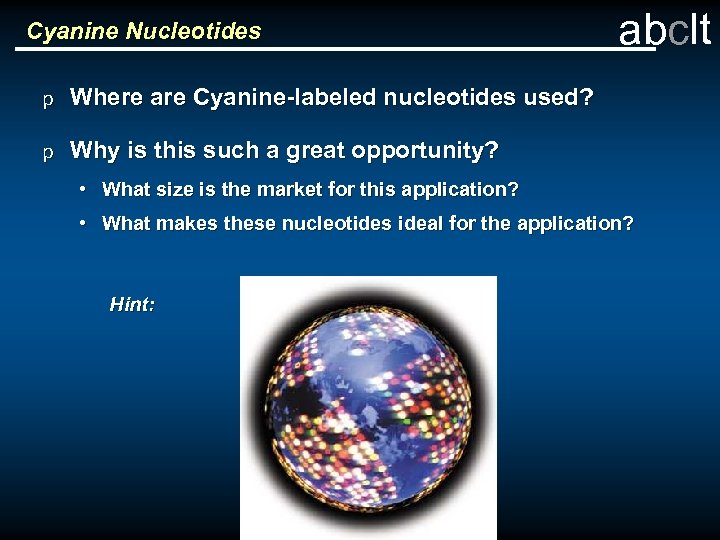 Cyanine Nucleotides

abclt

p Where are Cyanine-labeled nucleotides used?

p Why is this such a great opportunity?

• What size is the market for this application?

• What makes these nucleotides ideal for the application?

Hint: